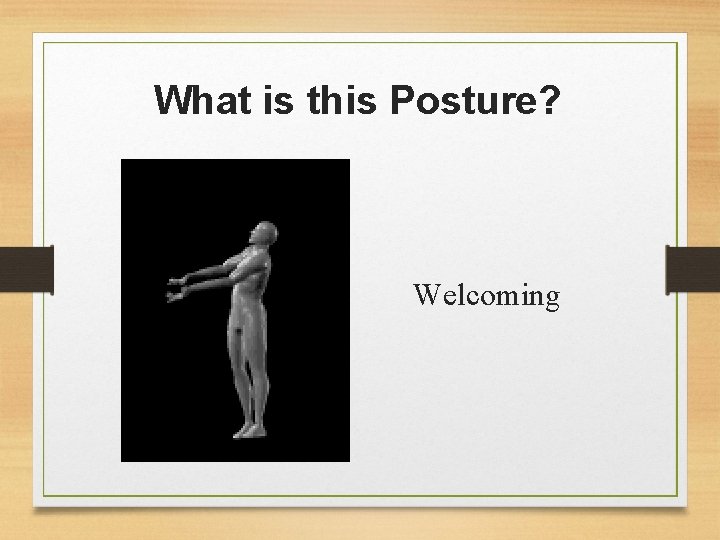 What is this Posture?

Welcoming